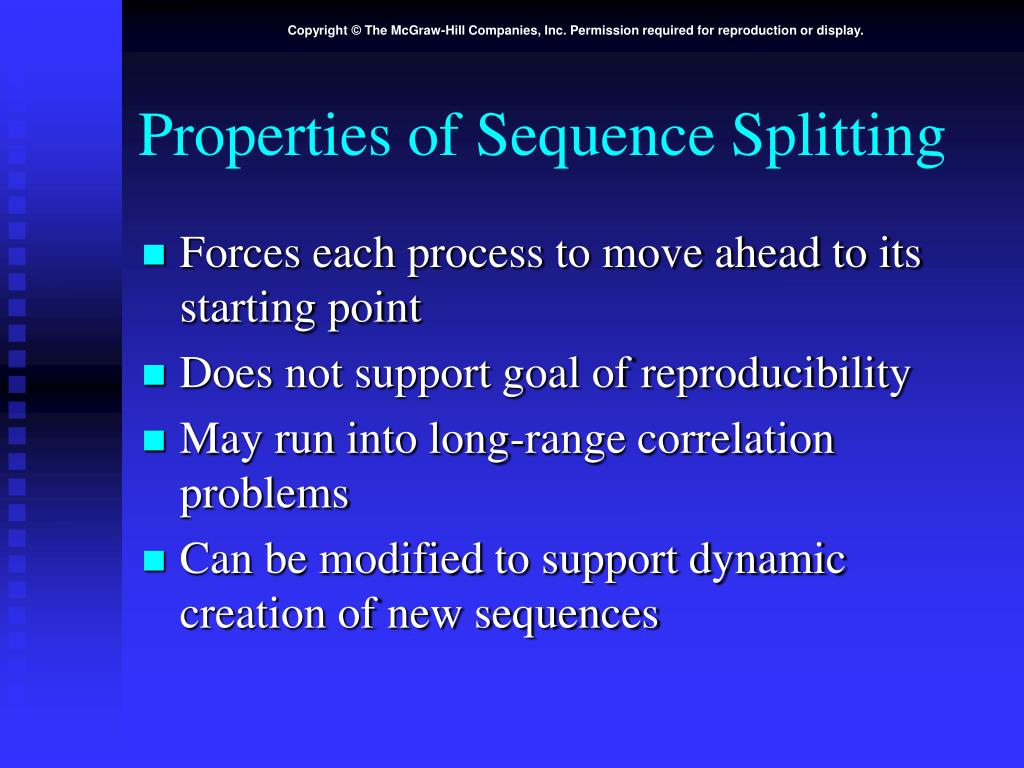 Copyright © The McGraw-Hill Companies, Inc. Permission required for reproduction or display.

Properties of Sequence Splitting

- Forces each process to move ahead to its starting point
- Does not support goal of reproducibility
- May run into long-range correlation problems
- Can be modified to support dynamic creation of new sequences